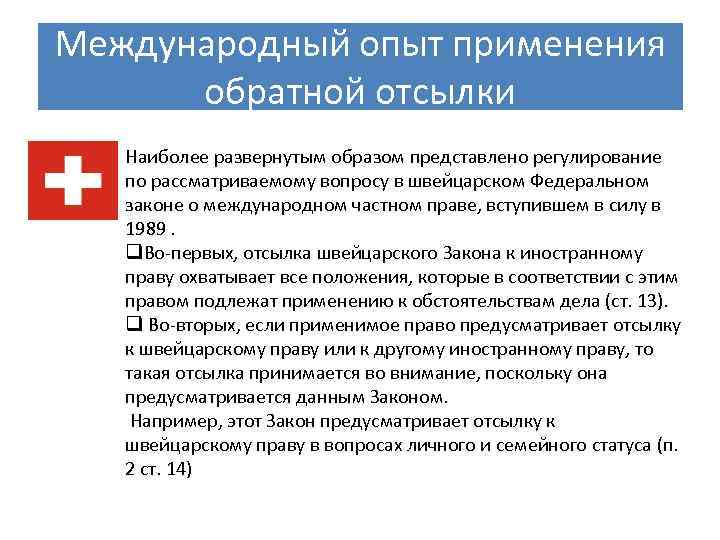 Международный опыт применения обратной отсылки

Наиболее развернутым образом представлено регулирование по рассматриваемому вопросу в швейцарском Федеральном законе о международном частном праве, вступившем в силу в 1989 .

❑Во-первых, отсылка швейцарского Закона к иностранному праву охватывает все положения, которые в соответствии с этим правом подлежат применению к обстоятельствам дела (ст. 13).

❑ Во-вторых, если применимое право предусматривает отсылку к швейцарскому праву или к другому иностранному праву, то такая отсылка принимается во внимание, поскольку она предусматривается данным Законом.

Например, этот Закон предусматривает отсылку к швейцарскому праву в вопросах личного и семейного статуса (п. 2 ст. 14)